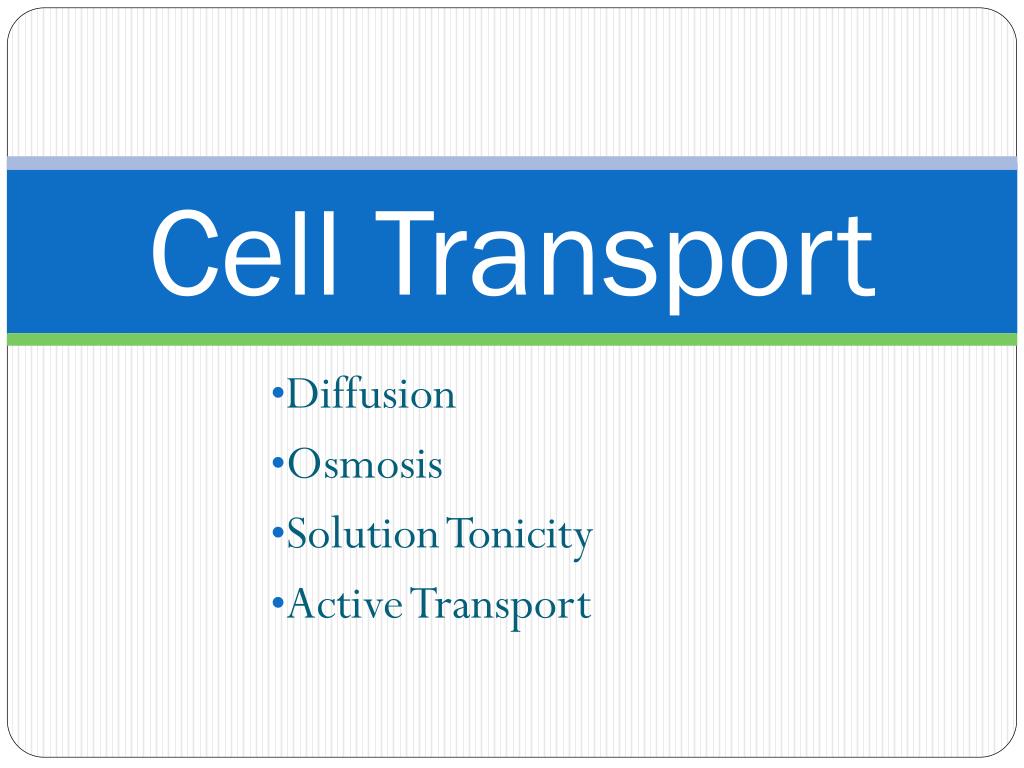 Cell Transport

•Diffusion
•Osmosis
•Solution Tonicity
•Active Transport